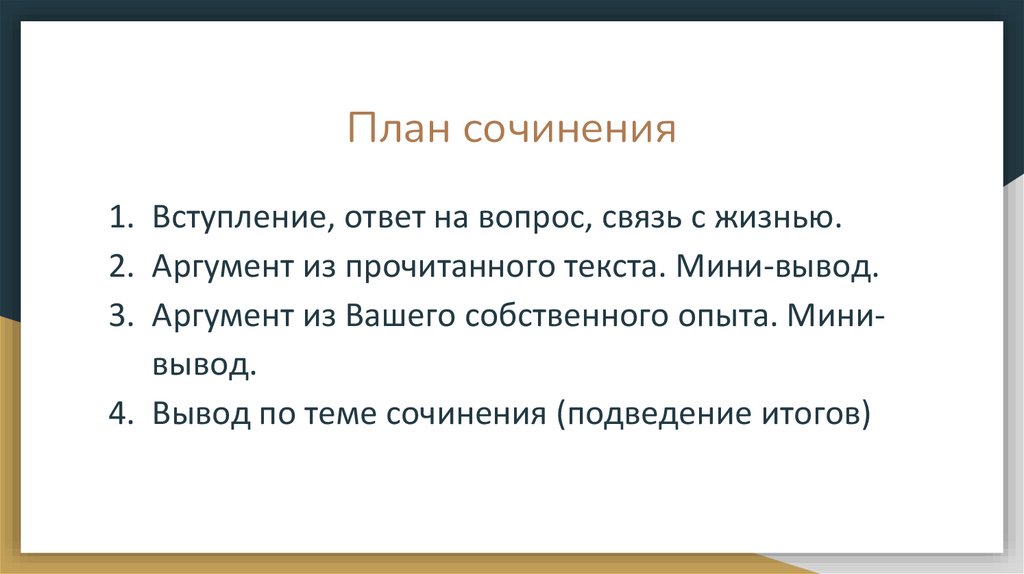 План сочинения

1. Вступление, ответ на вопрос, связь с жизнью.
2. Аргумент из прочитанного текста. Мини-вывод.
3. Аргумент из Вашего собственного опыта. Мини-вывод.
4. Вывод по теме сочинения (подведение итогов)